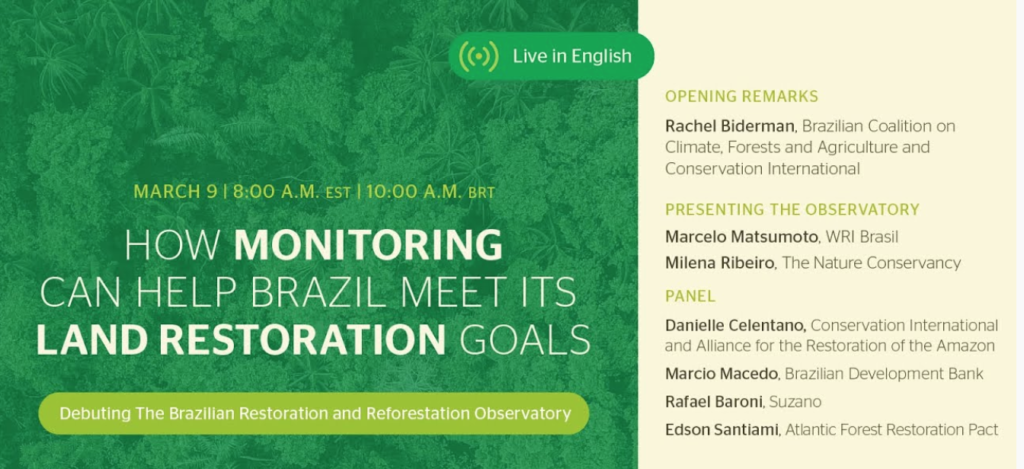 Live in English

MARCH 9 | 8:00 A.M. EST | 10:00 A.M. BRT

HOW MONITORING CAN HELP BRAZIL MEET ITS LAND RESTORATION GOALS

Debuting The Brazilian Restoration and Reforestation Observatory

OPENING REMARKS

Rachel Biderman, Brazilian Coalition on Climate, Forests and Agriculture and Conservation International

PRESENTING THE OBSERVATORY

Marcelo Matsumoto, WRI Brasil

Milena Ribeiro, The Nature Conservancy

PANEL

Danielle Celentano, Conservation International and Alliance for the Restoration of the Amazon

Marcio Macedo, Brazilian Development Bank

Rafael Baroni, Suzano

Edson Santiami, Atlantic Forest Restoration Pact